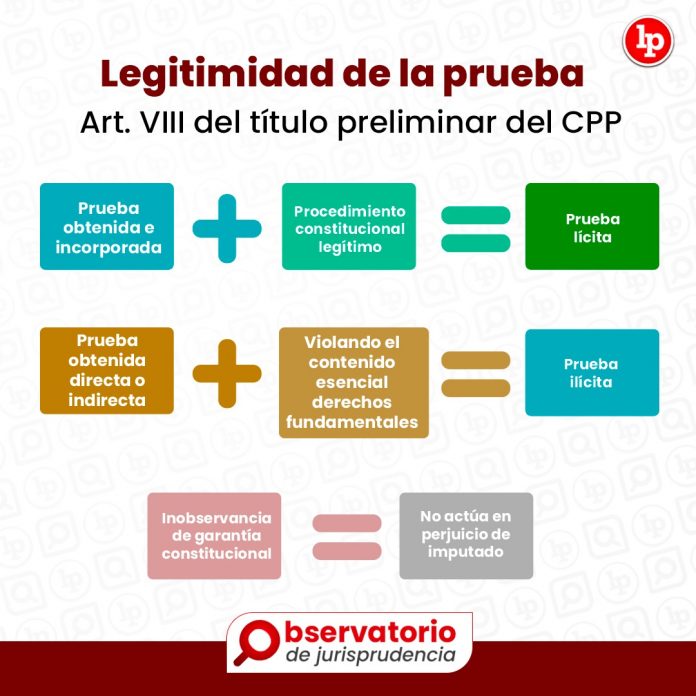 lp

Legitimidad de la prueba

Art. VIII del título preliminar del CPP

Prueba obtenida e incorporada

+

Procedimiento constitucional legítimo

=

Prueba lícita

Prueba obtenida directa o indirecta

+

Violando el contenido esencial derechos fundamentales

=

Prueba ilícita

Inobservancia de garantía constitucional

=

No actúa en perjuicio de imputado

Observatorio de jurisprudencia